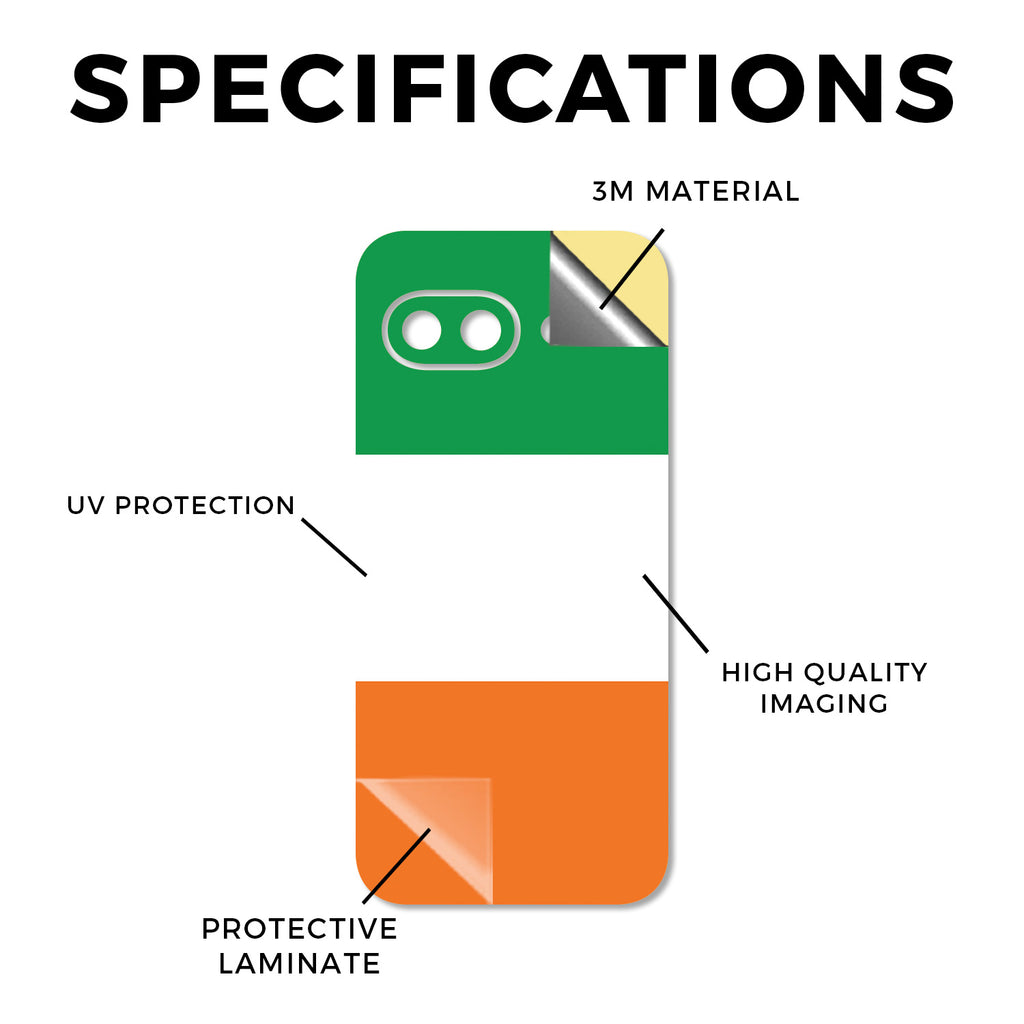 SPECIFICATIONS

3M MATERIAL

UV PROTECTION

HIGH QUALITY IMAGING

PROTECTIVE LAMINATE